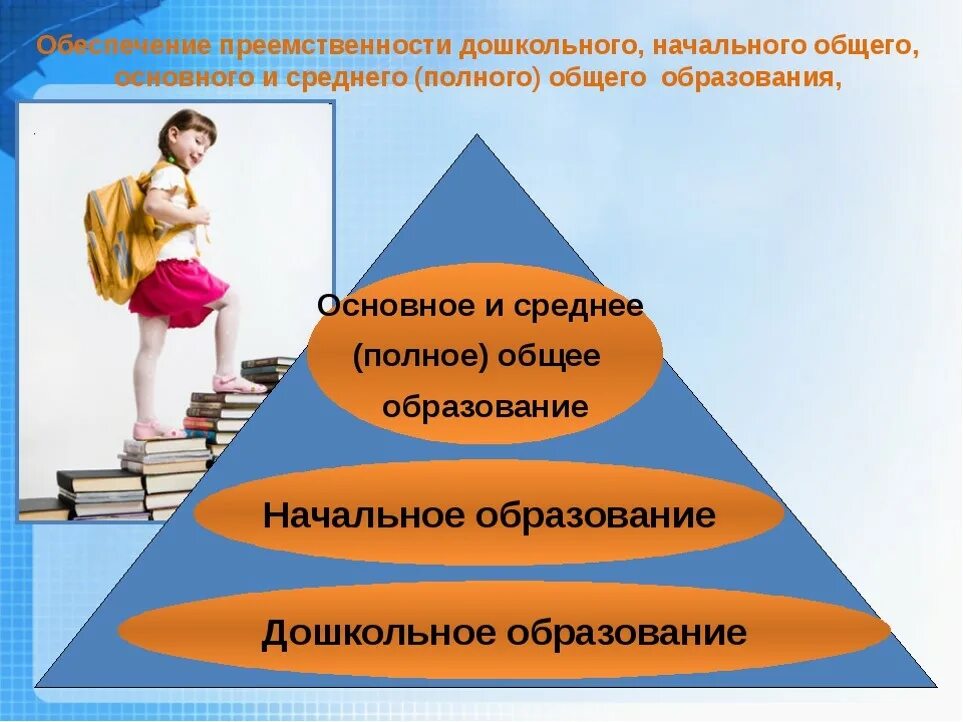 Обеспечение преемственности дошкольного, начального общего, основного и среднего (полного) общего образования,

Основное и среднее (полное) общее образование

Начальное образование

Дошкольное образование